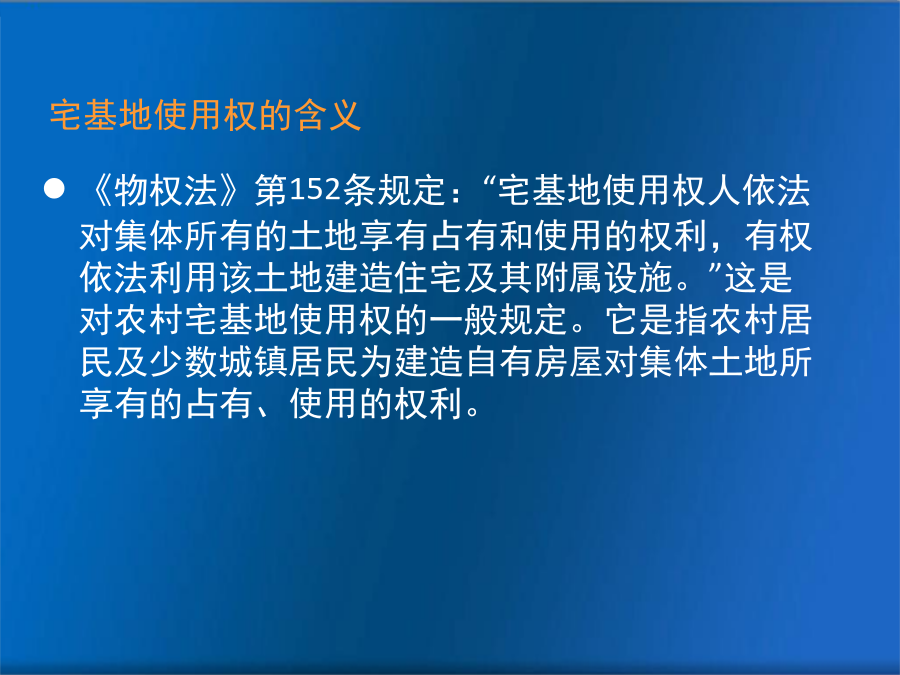 宅基地使用权的含义

● 《物权法》第152条规定：“宅基地使用权人依法对集体所有的土地享有占有和使用的权利，有权依法利用该土地建造住宅及其附属设施。”这是对农村宅基地使用权的一般规定。它是指农村居民及少数城镇居民为建造自有房屋对集体土地所享有的占有、使用的权利。